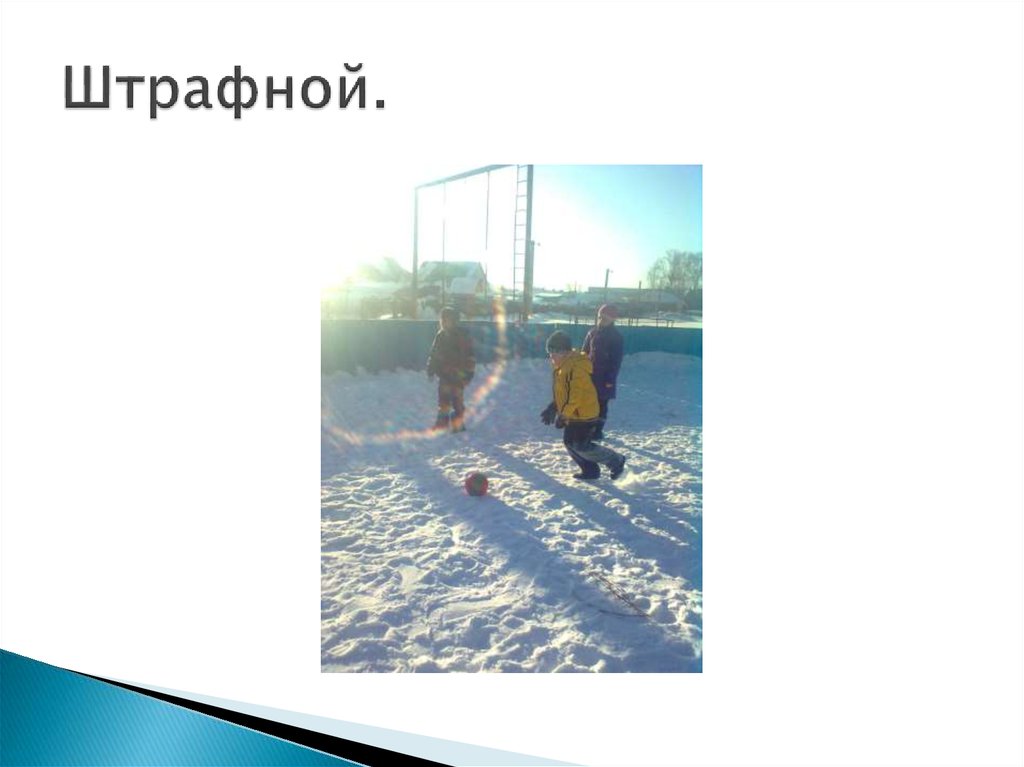 Штрафной.